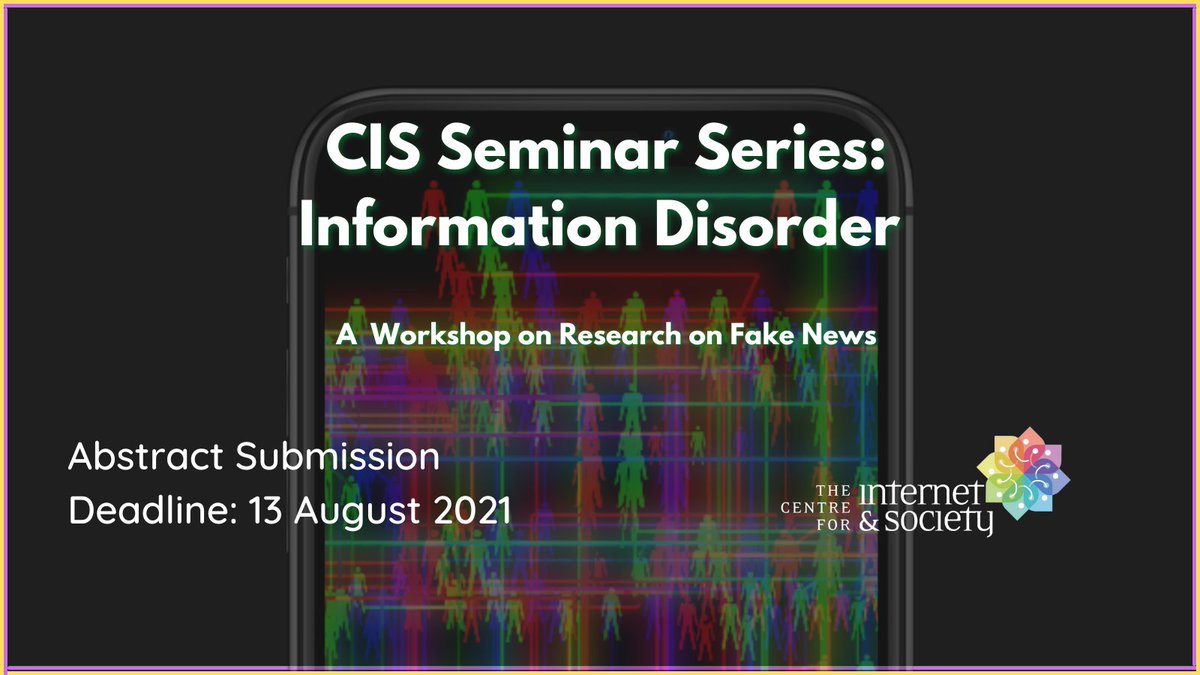 CIS Seminar Series: Information Disorder

A Workshop on Research on Fake News

Abstract Submission
Deadline: 13 August 2021

THE CENTRE FOR internet & society